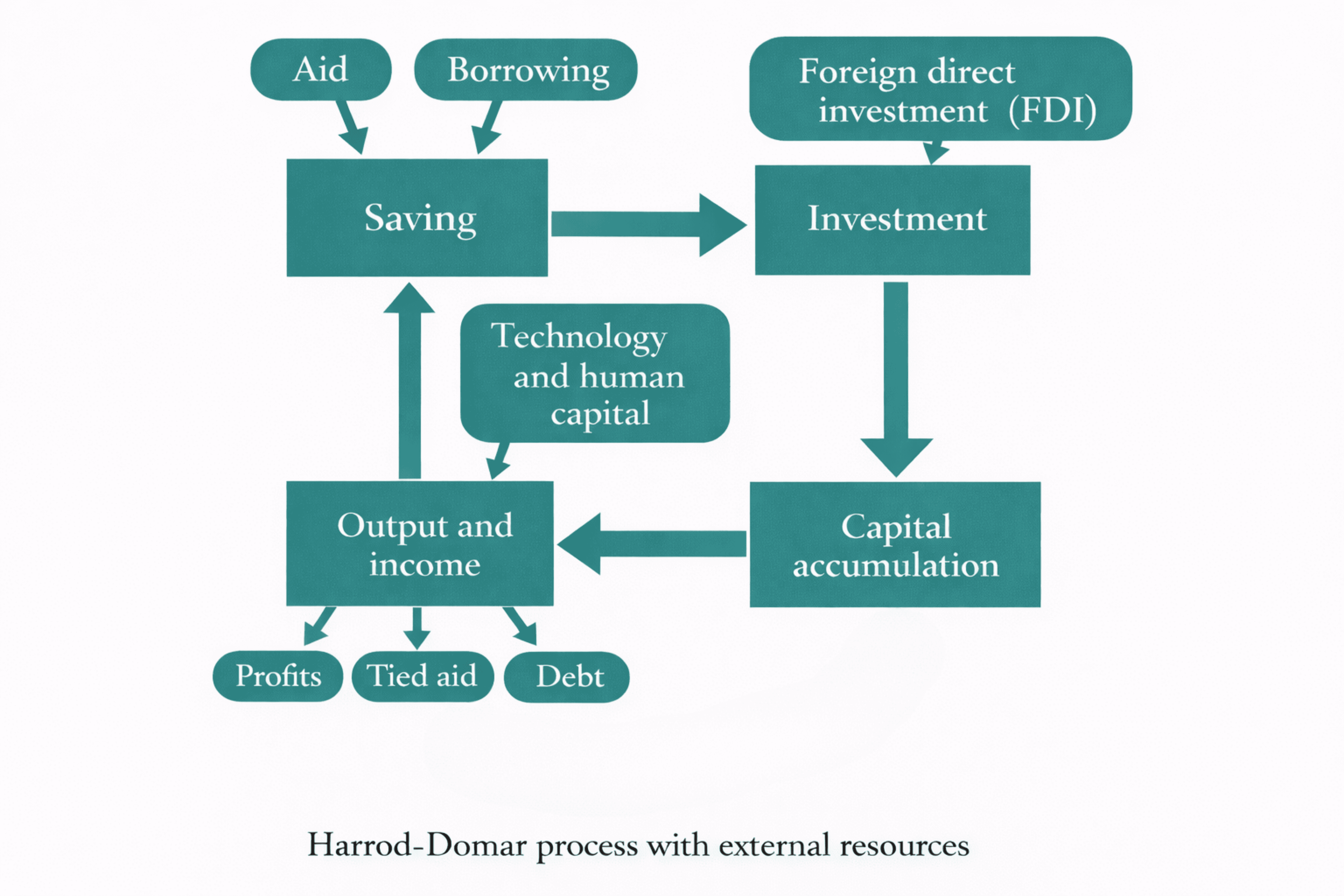 Aid

Borrowing

Foreign direct investment (FDI)

Saving

Investment

Technology and human capital

Output and income

Capital accumulation

Profits

Tied aid

Debt

Harrod-Domar process with external resources